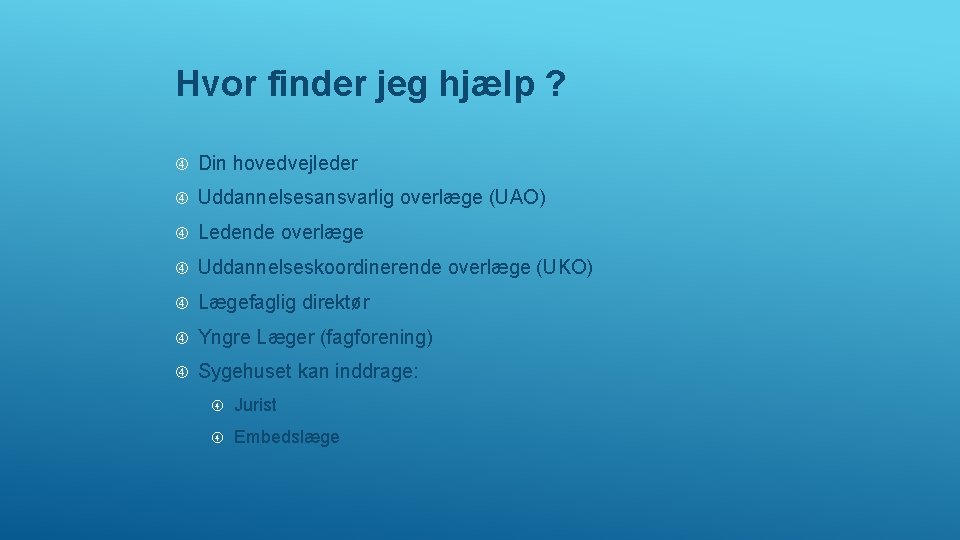 Hvor finder jeg hjælp ?

Din hovedvejleder

Uddannelsesansvarlig overlæge (UAO)

Ledende overlæge

Uddannelseskoordinerende overlæge (UKO)

Lægefaglig direktør

Yngre Læger (fagforening)

Sygehuset kan inddrage:

Jurist

Embedslæge